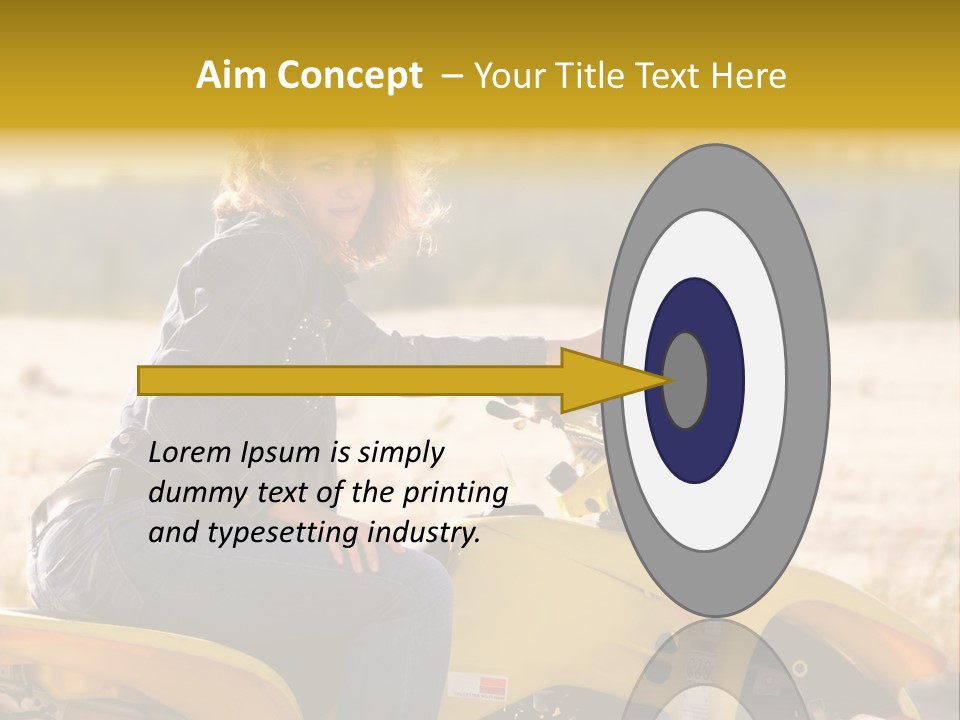 Aim Concept – Your Title Text Here

Lorem Ipsum is simply dummy text of the printing and typesetting industry.